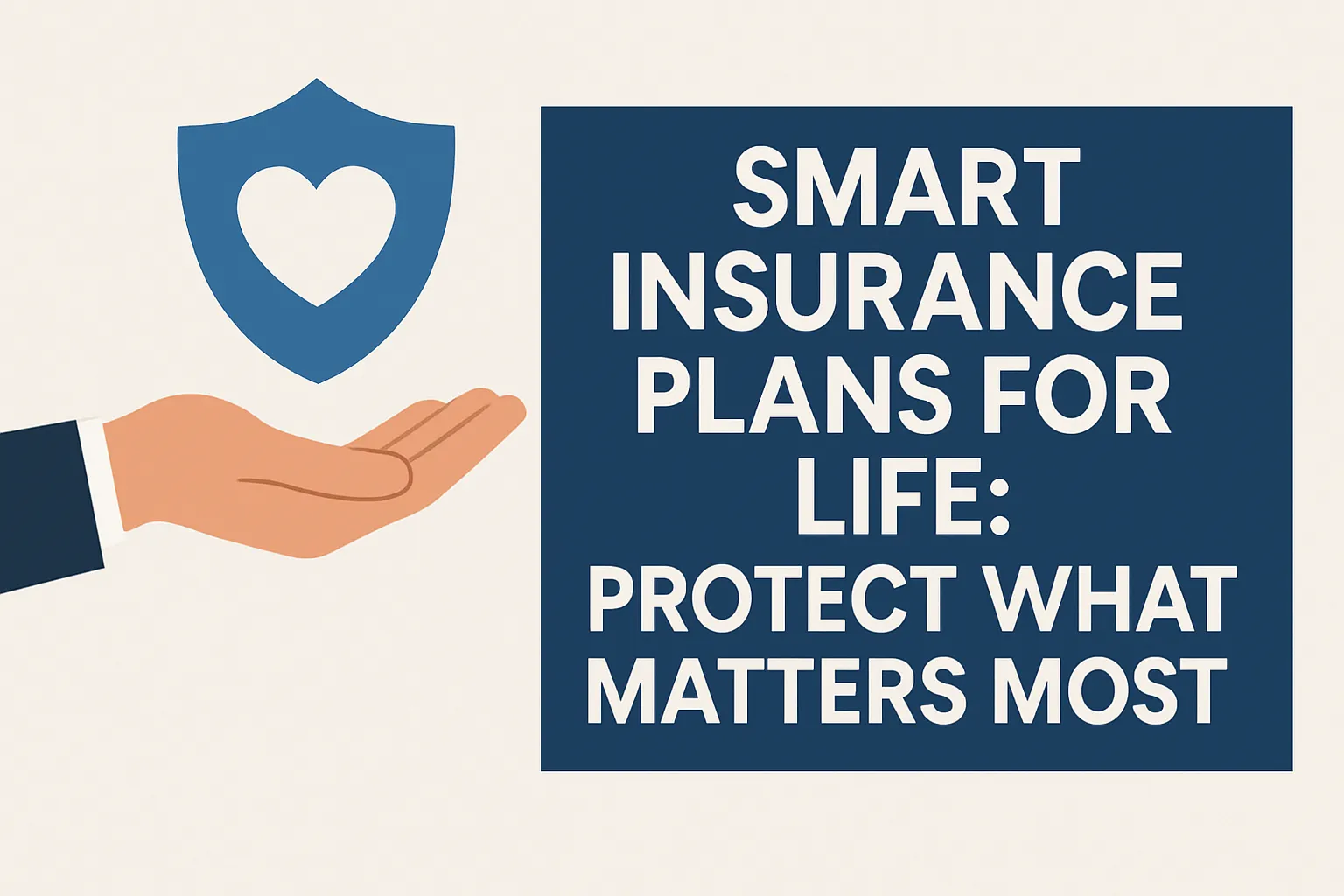 SMART INSURANCE PLANS FOR LIFE: PROTECT WHAT MATTERS MOST